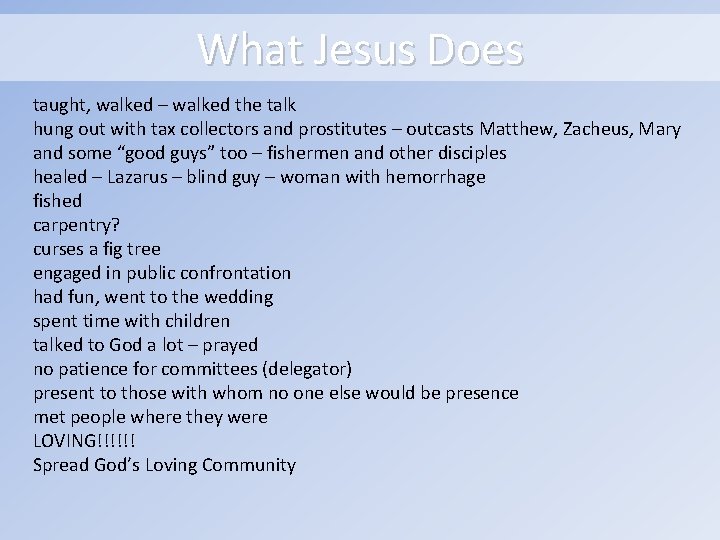 What Jesus Does

taught, walked – walked the talk
hung out with tax collectors and prostitutes – outcasts Matthew, Zacheus, Mary
and some “good guys” too – fishermen and other disciples
healed – Lazarus – blind guy – woman with hemorrhage
fished
carpentry?
curses a fig tree
engaged in public confrontation
had fun, went to the wedding
spent time with children
talked to God a lot – prayed
no patience for committees (delegator)
present to those with whom no one else would be presence
met people where they were
LOVING!!!!!!
Spread God’s Loving Community